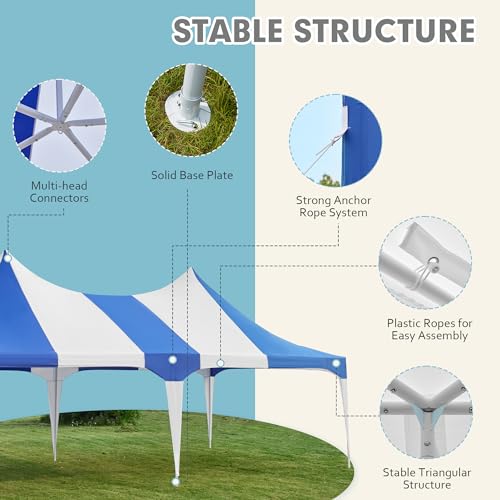 STABLE STRUCTURE

Multi-head Connectors

Solid Base Plate

Strong Anchor Rope System

Plastic Ropes for Easy Assembly

Stable Triangular Structure